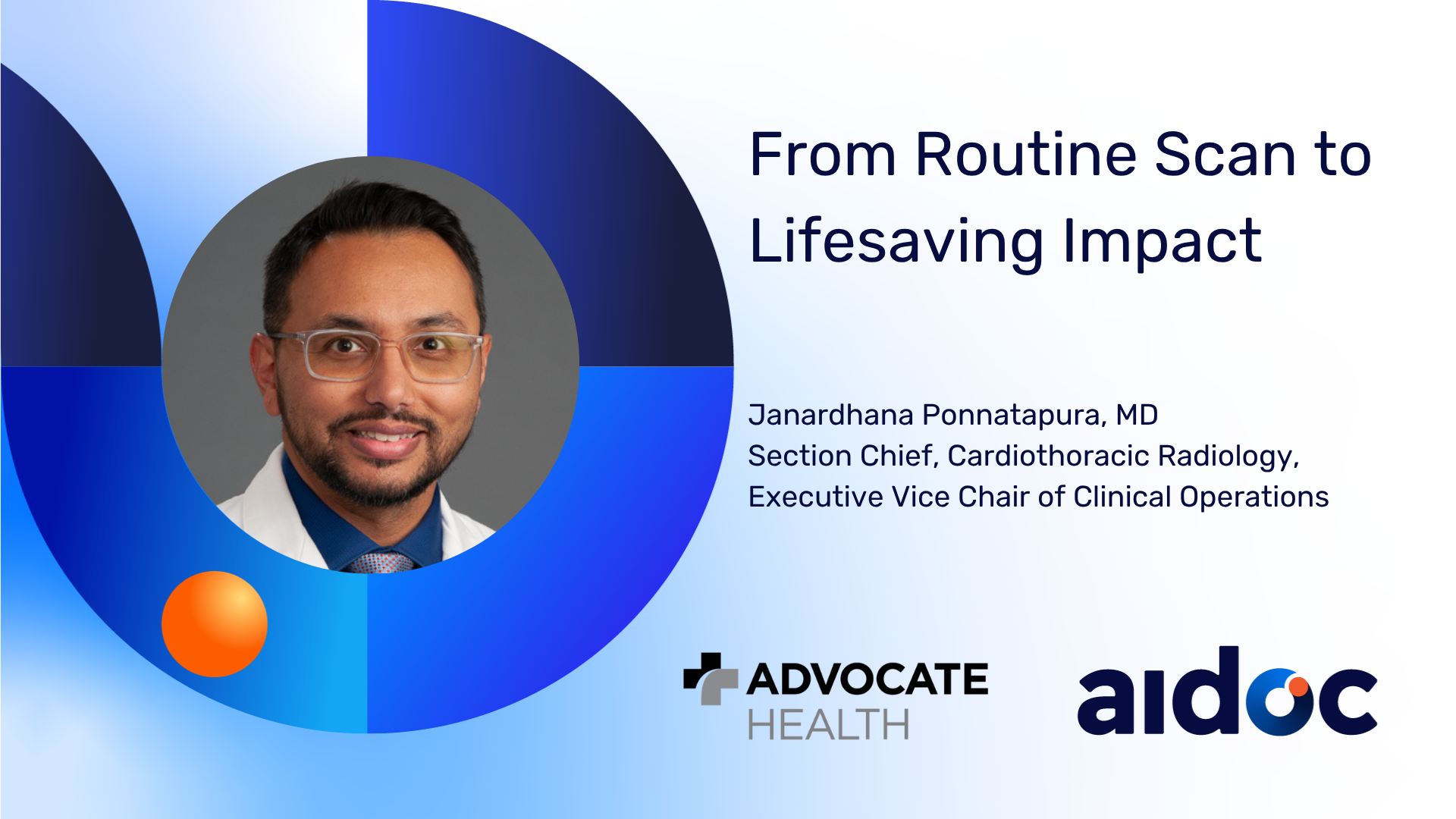 From Routine Scan to Lifesaving Impact

Janardhana Ponnatapura, MD
Section Chief, Cardiothoracic Radiology,
Executive Vice Chair of Clinical Operations

ADVOCATE HEALTH

aidoc